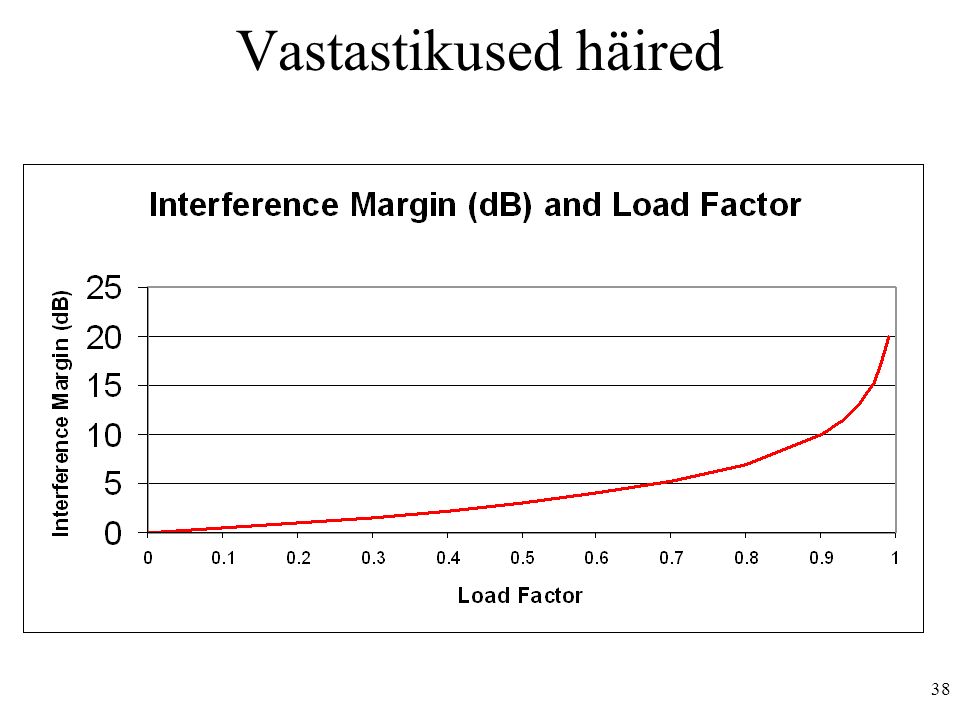 Vastastikused häired

Interference Margin (dB) and Load Factor

Interference Margin (dB)

25
20
15
10
5
0

0 0.1 0.2 0.3 0.4 0.5 0.6 0.7 0.8 0.9 1

Load Factor

38